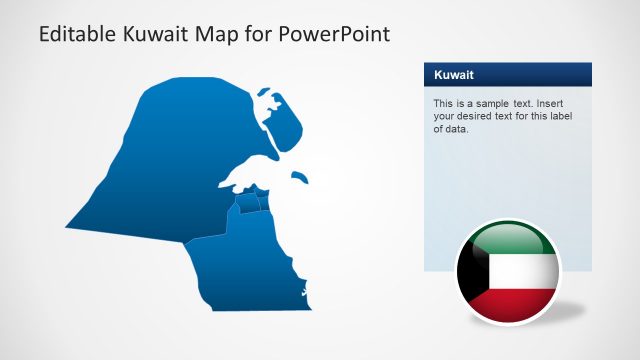 Editable Kuwait Map for PowerPoint

Kuwait

This is a sample text. Insert your desired text for this label of data.